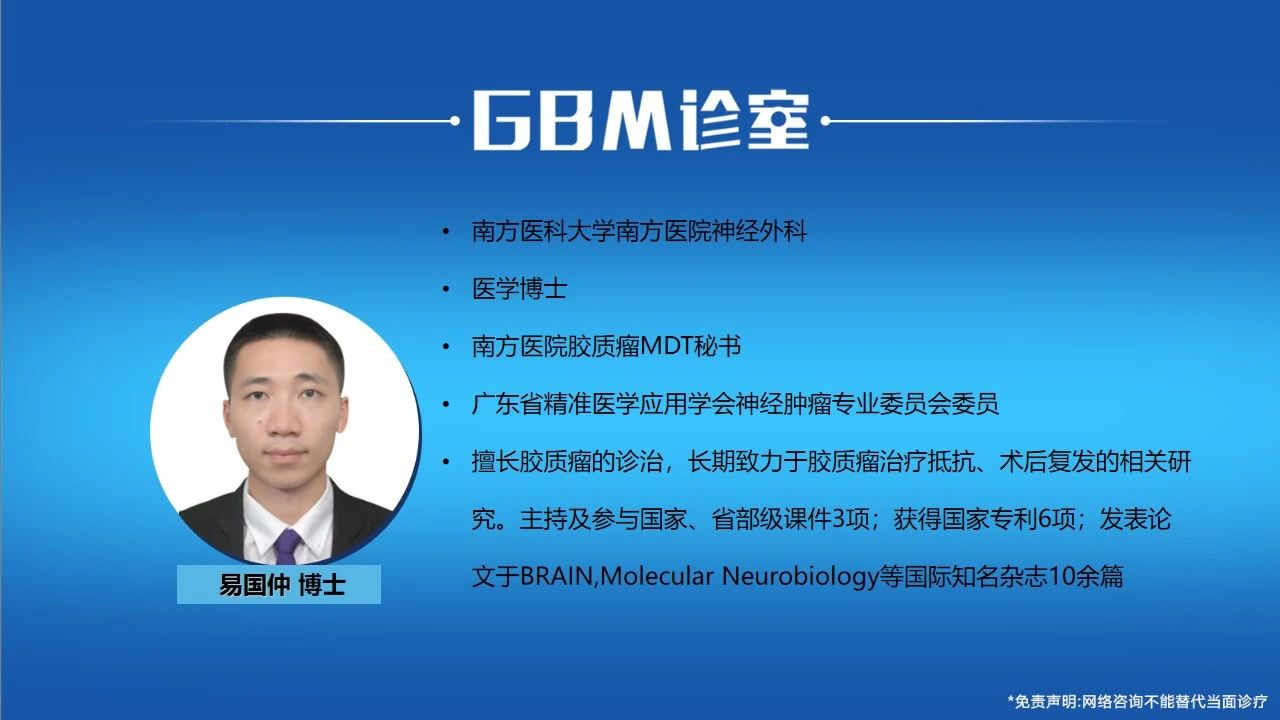 GBM诊室

易国仲 博士

• 南方医科大学南方医院神经外科
• 医学博士
• 南方医院胶质瘤MDT秘书
• 广东省精准医学应用学会神经肿瘤专业委员会委员
• 擅长胶质瘤的诊治，长期致力于胶质瘤治疗抵抗、术后复发的相关研究。主持及参与国家、省部级课件3项；获得国家专利6项；发表论文于BRAIN,Molecular Neurobiology等国际知名杂志10余篇

*免责声明:网络咨询不能替代当面诊疗